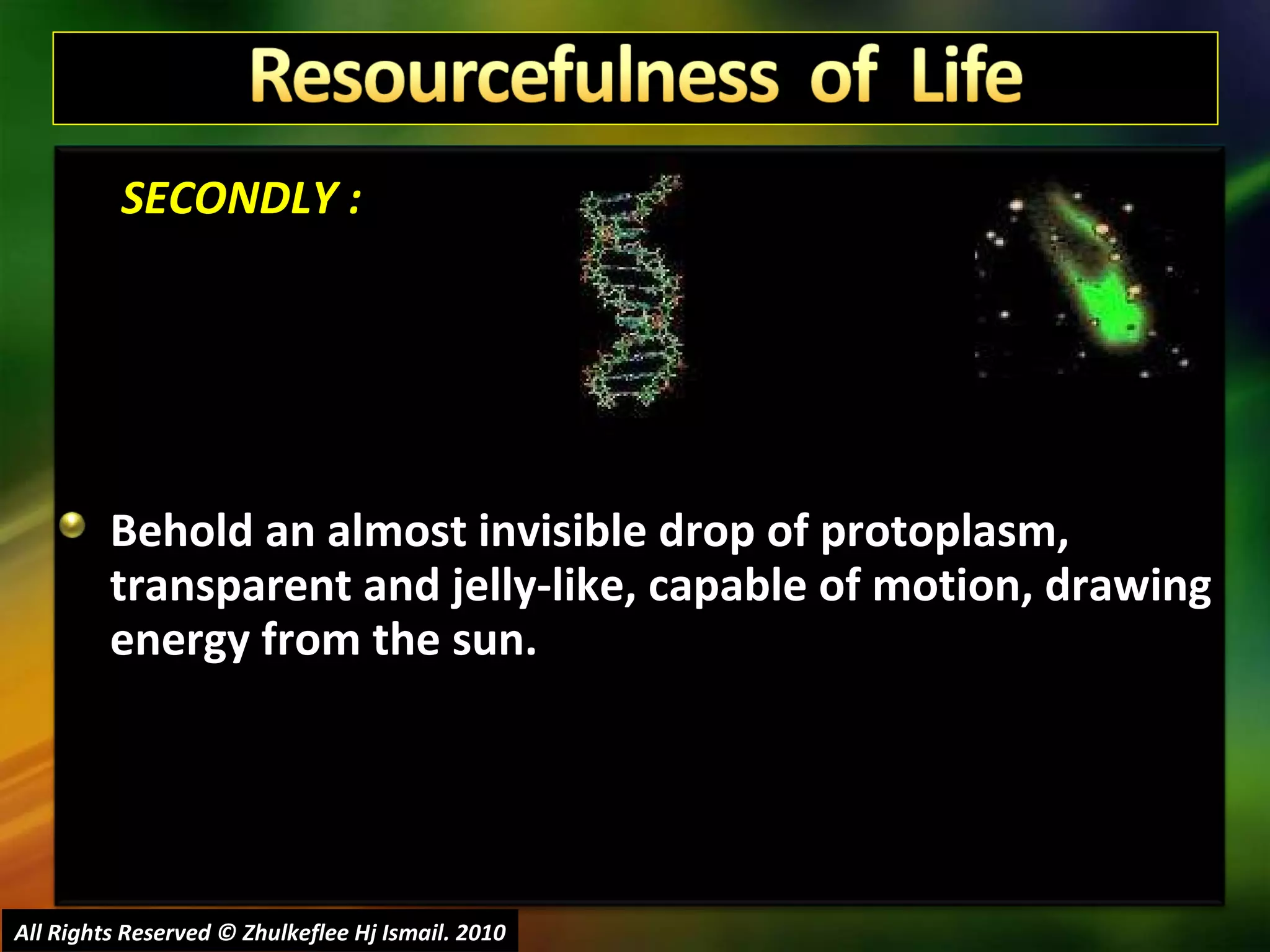 Resourcefulness of Life

SECONDLY :

Behold an almost invisible drop of protoplasm, transparent and jelly-like, capable of motion, drawing energy from the sun.

All Rights Reserved © Zhulkeflee Hj Ismail. 2010